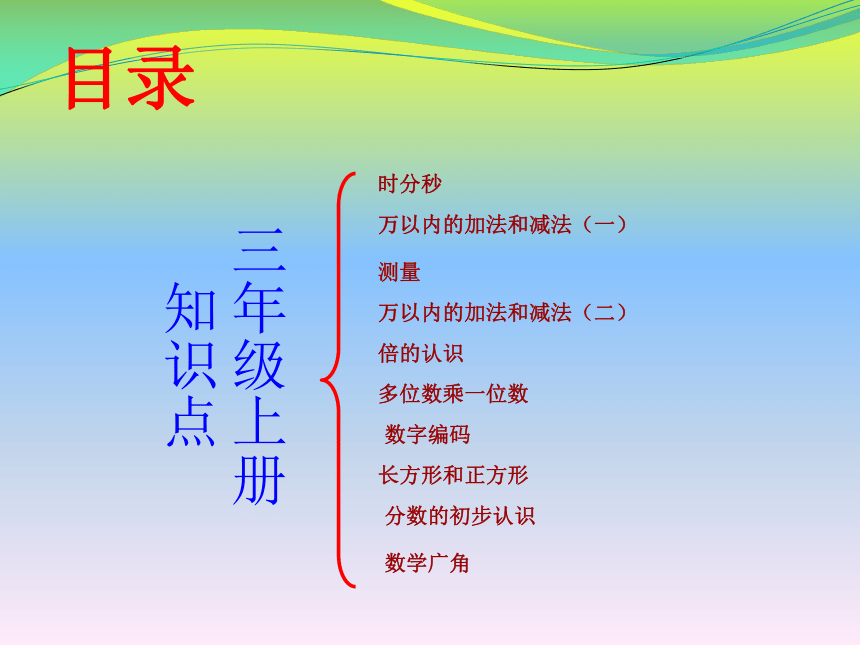 目录

三年级上册知识点

时分秒

万以内的加法和减法（一）

测量

万以内的加法和减法（二）

倍的认识

多位数乘一位数

数字编码

长方形和正方形

分数的初步认识

数学广角